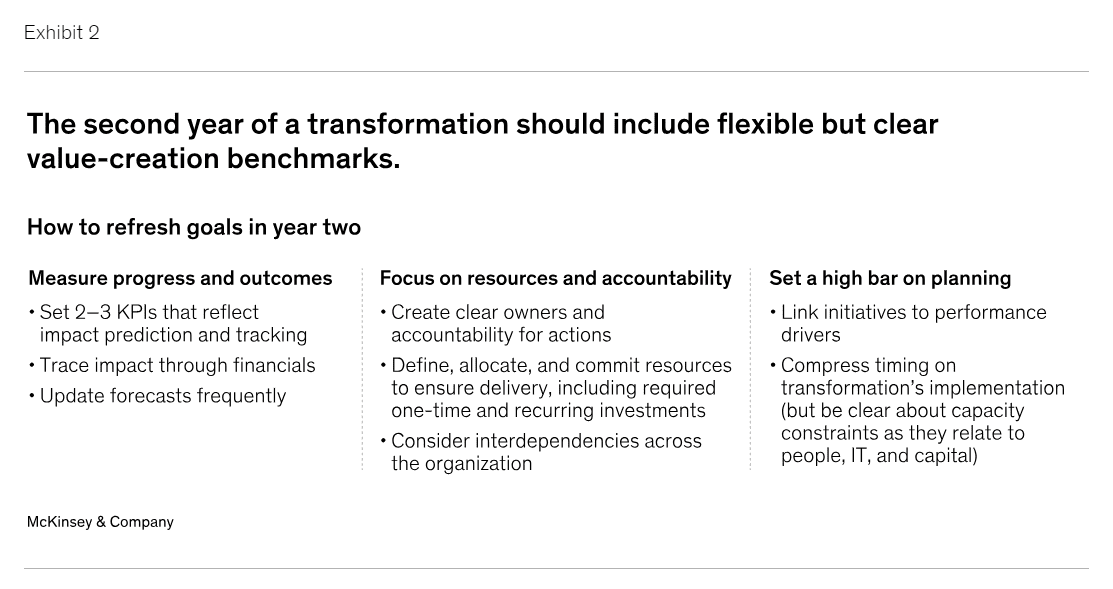 Exhibit 2

The second year of a transformation should include flexible but clear value-creation benchmarks.

How to refresh goals in year two

Measure progress and outcomes

• Set 2–3 KPIs that reflect impact prediction and tracking
• Trace impact through financials
• Update forecasts frequently

Focus on resources and accountability

• Create clear owners and accountability for actions
• Define, allocate, and commit resources to ensure delivery, including required one-time and recurring investments
• Consider interdependencies across the organization

Set a high bar on planning

• Link initiatives to performance drivers
• Compress timing on transformation's implementation (but be clear about capacity constraints as they relate to people, IT, and capital)

McKinsey & Company